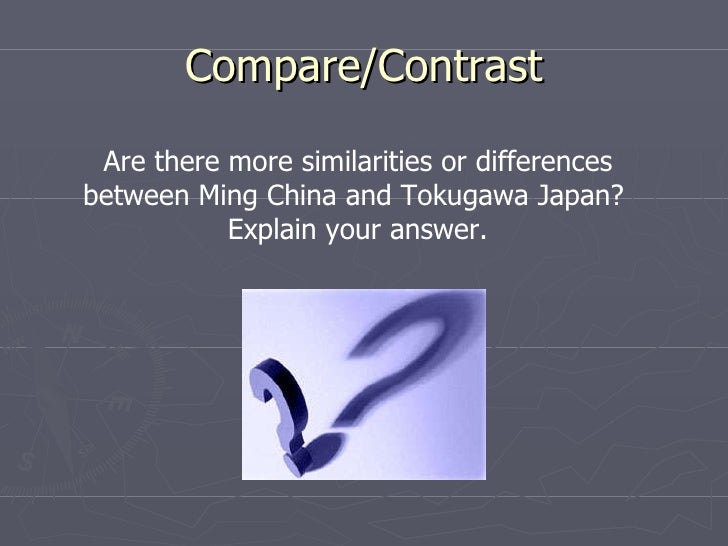 Compare/Contrast

Are there more similarities or differences between Ming China and Tokugawa Japan? Explain your answer.